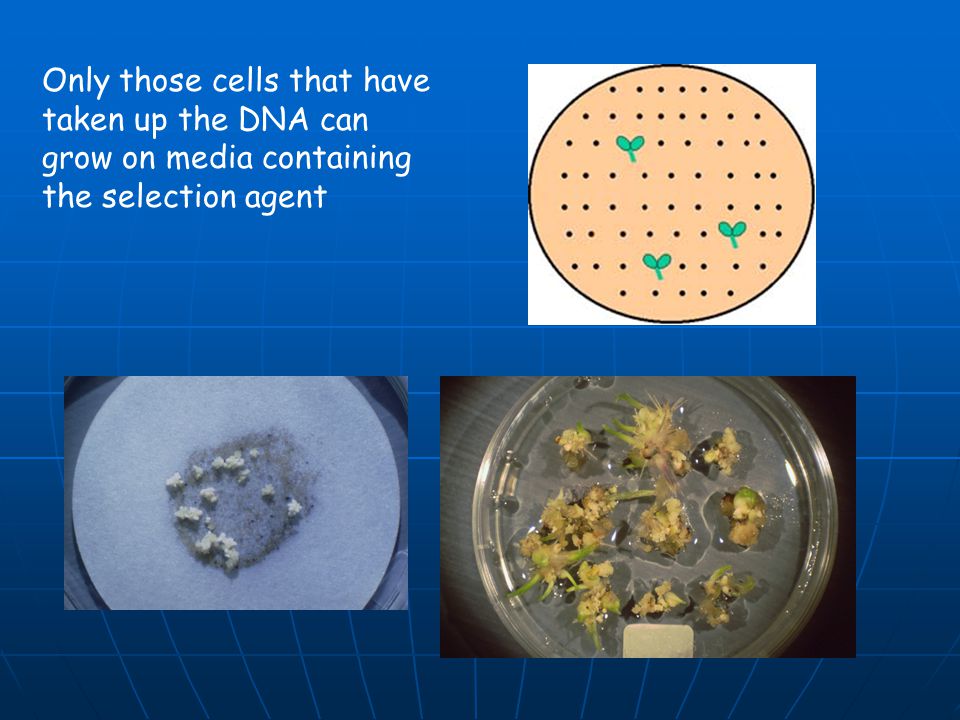 Only those cells that have taken up the DNA can grow on media containing the selection agent